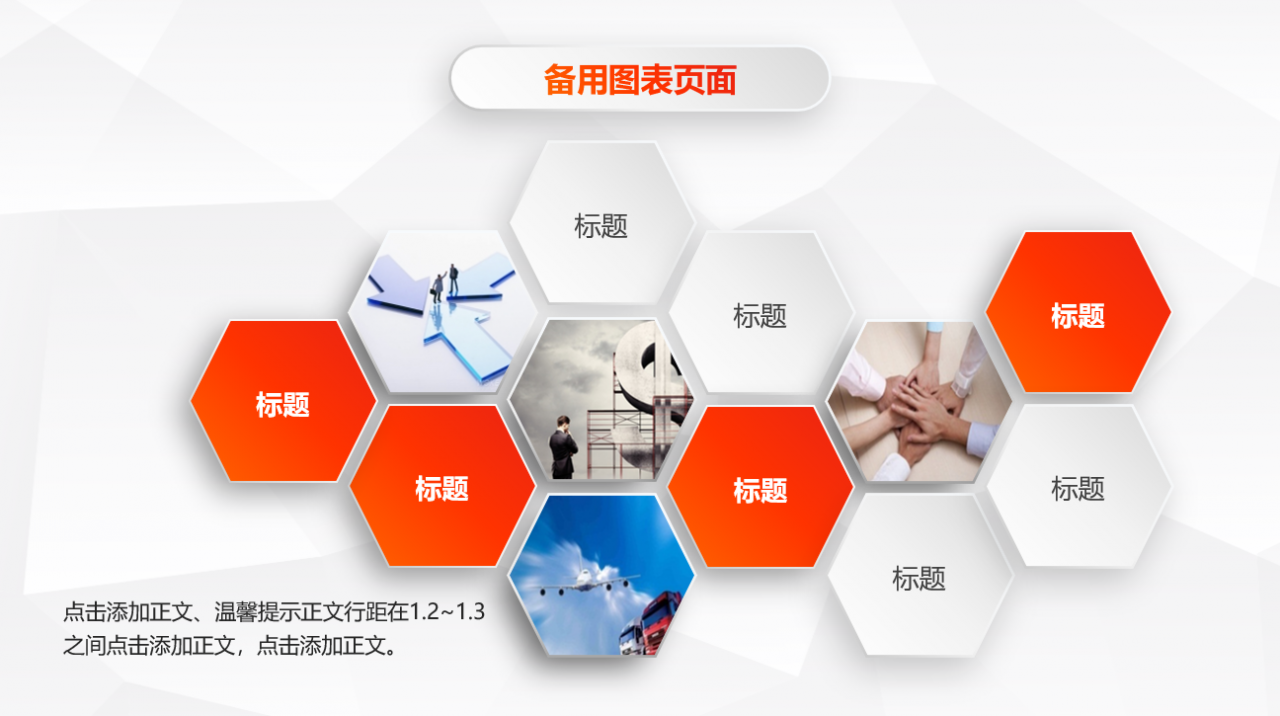 备用图表页面

标题

标题

标题

标题

标题

标题

标题

标题

点击添加正文、温馨提示正文行距在1.2~1.3之间点击添加正文，点击添加正文。